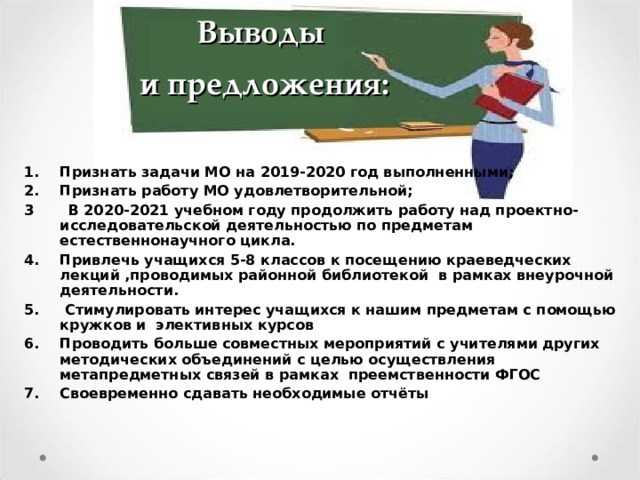 Выводы
и предложения:

1. Признать задачи МО на 2019-2020 год выполненными;
2. Признать работу МО удовлетворительной;
3 В 2020-2021 учебном году продолжить работу над проектно-исследовательской деятельностью по предметам естественнонаучного цикла.
4. Привлечь учащихся 5-8 классов к посещению краеведческих лекций ,проводимых районной библиотекой в рамках внеурочной деятельности.
5. Стимулировать интерес учащихся к нашим предметам с помощью кружков и элективных курсов
6. Проводить больше совместных мероприятий с учителями других методических объединений с целью осуществления метапредметных связей в рамках преемственности ФГОС
7. Своевременно сдавать необходимые отчёты